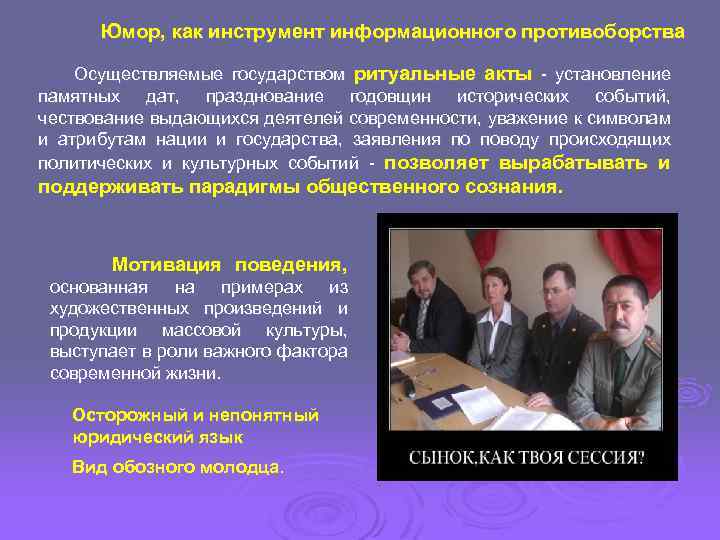 Юмор, как инструмент информационного противоборства

Осуществляемые государством ритуальные акты - установление памятных дат, празднование годовщин исторических событий, чествование выдающихся деятелей современности, уважение к символам и атрибутам нации и государства, заявления по поводу происходящих политических и культурных событий - позволяет вырабатывать и поддерживать парадигмы общественного сознания.

Мотивация поведения, основанная на примерах из художественных произведений и продукции массовой культуры, выступает в роли важного фактора современной жизни.

Осторожный и непонятный юридический язык

Вид обозного молодца.

СЫНОК,КАК ТВОЯ СЕССИЯ?